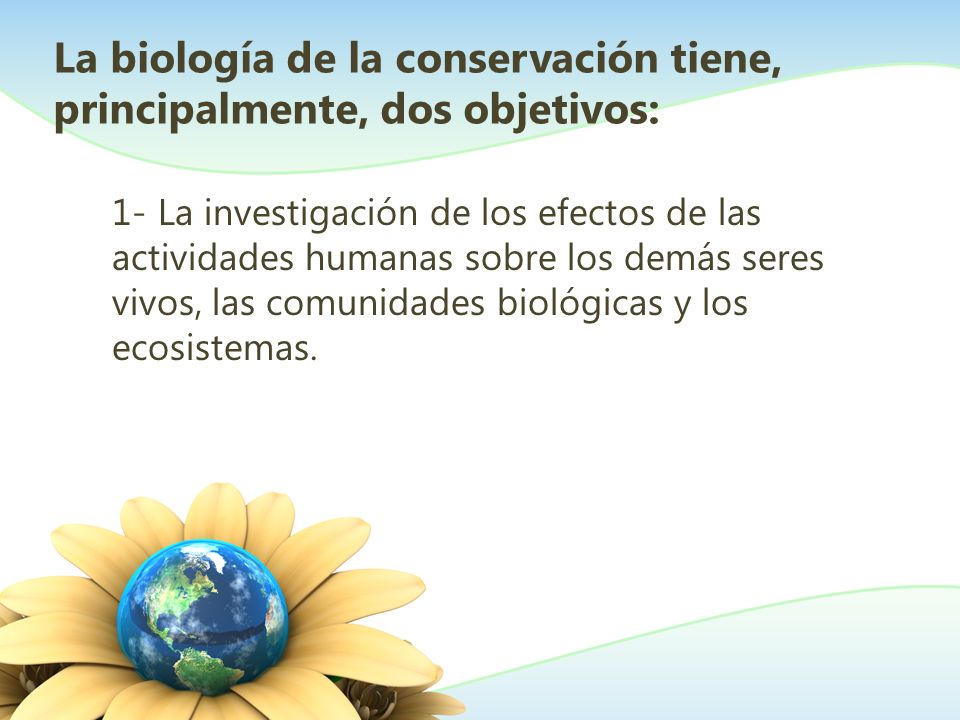 La biología de la conservación tiene, principalmente, dos objetivos:

1- La investigación de los efectos de las actividades humanas sobre los demás seres vivos, las comunidades biológicas y los ecosistemas.